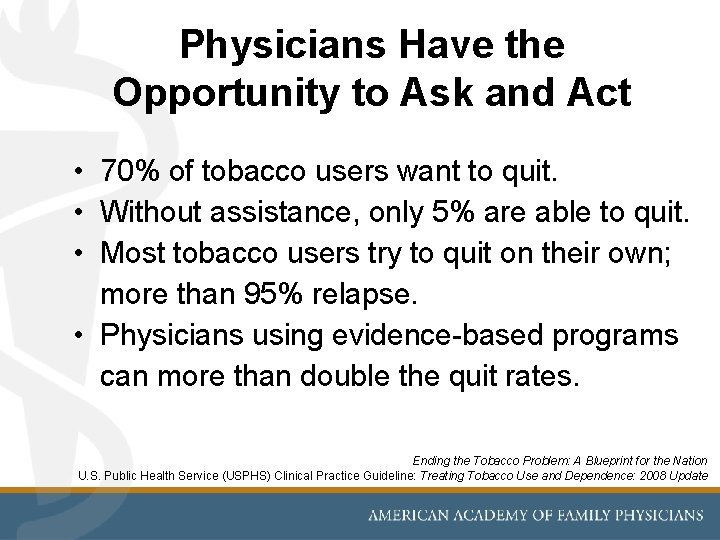 Physicians Have the Opportunity to Ask and Act

• 70% of tobacco users want to quit.
• Without assistance, only 5% are able to quit.
• Most tobacco users try to quit on their own; more than 95% relapse.
• Physicians using evidence-based programs can more than double the quit rates.

Ending the Tobacco Problem: A Blueprint for the Nation
U.S. Public Health Service (USPHS) Clinical Practice Guideline: Treating Tobacco Use and Dependence: 2008 Update

AMERICAN ACADEMY OF FAMILY PHYSICIANS